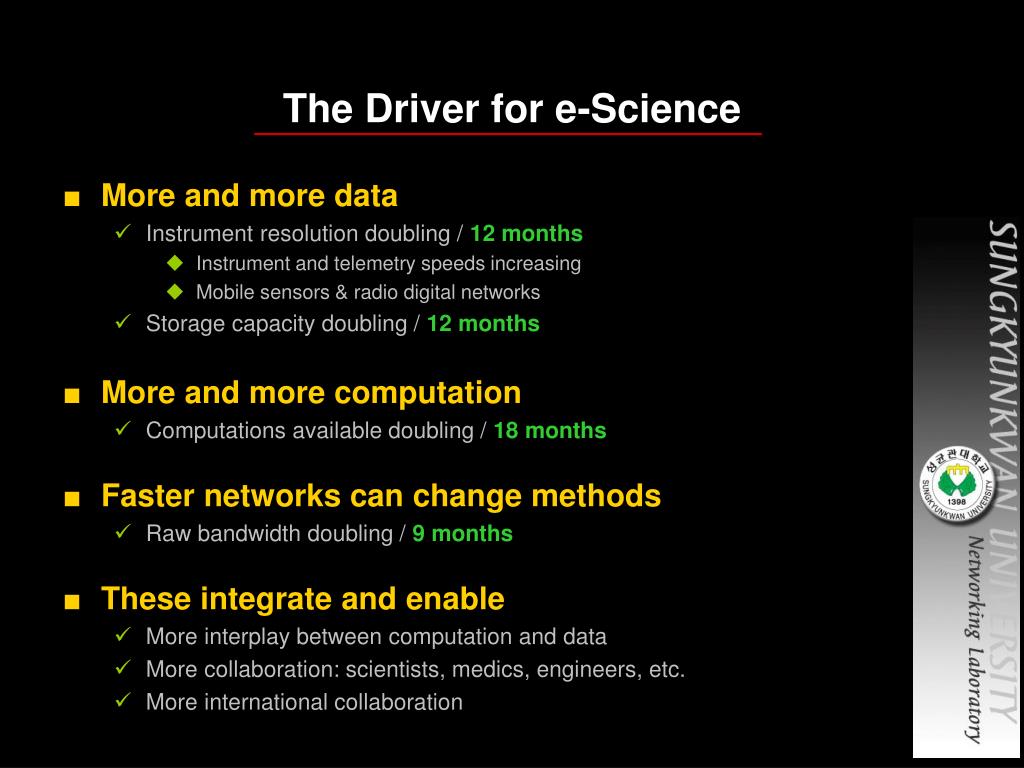 The Driver for e-Science

■ More and more data
✓ Instrument resolution doubling / 12 months
◆ Instrument and telemetry speeds increasing
◆ Mobile sensors & radio digital networks
✓ Storage capacity doubling / 12 months

■ More and more computation
✓ Computations available doubling / 18 months

■ Faster networks can change methods
✓ Raw bandwidth doubling / 9 months

■ These integrate and enable
✓ More interplay between computation and data
✓ More collaboration: scientists, medics, engineers, etc.
✓ More international collaboration

SUNGKYUNKWAN UNIVERSITY
성균관대학교
1398
SUNGKYUNKWAN UNIVERSITY
Networking Laboratory